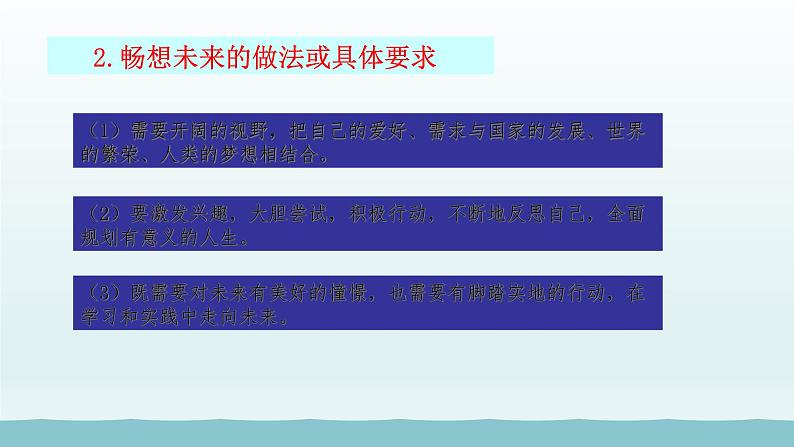 2.畅想未来的做法或具体要求

（1）需要开阔的视野，把自己的爱好、需求与国家的发展、世界的繁荣、人类的梦想相结合。

（2）要激发兴趣，大胆尝试，积极行动，不断地反思自己，全面规划有意义的人生。

（3）既需要对未来有美好的憧憬，也需要有脚踏实地的行动，在学习和实践中走向未来。